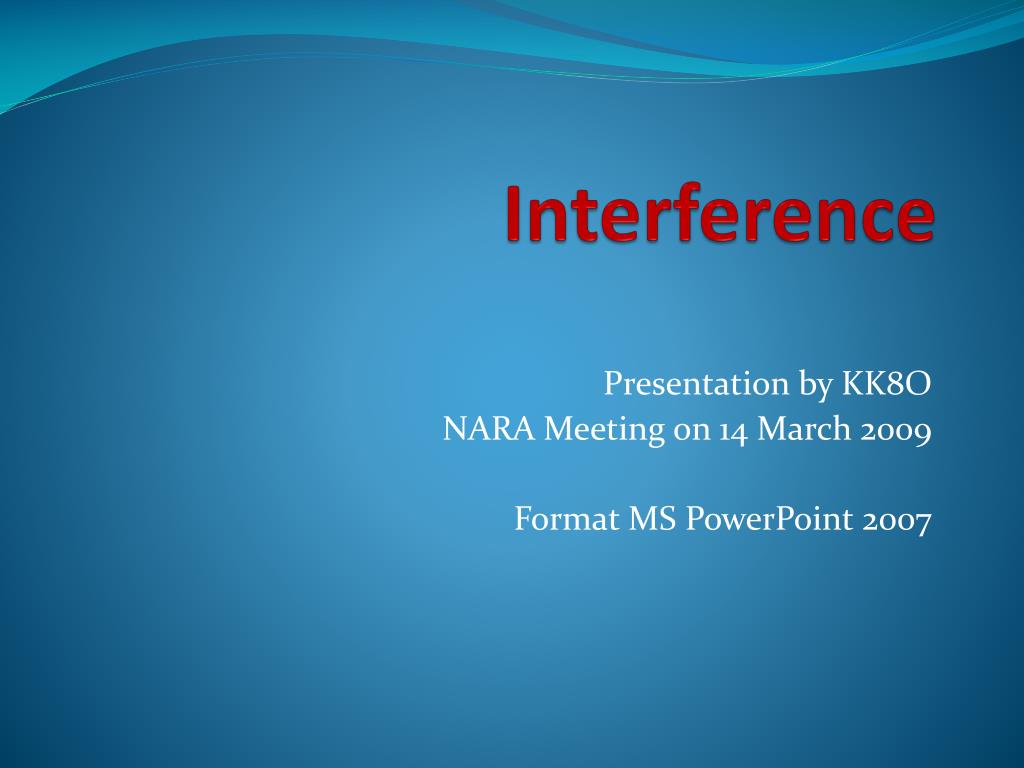 Interference

Presentation by KK8O
NARA Meeting on 14 March 2009

Format MS PowerPoint 2007